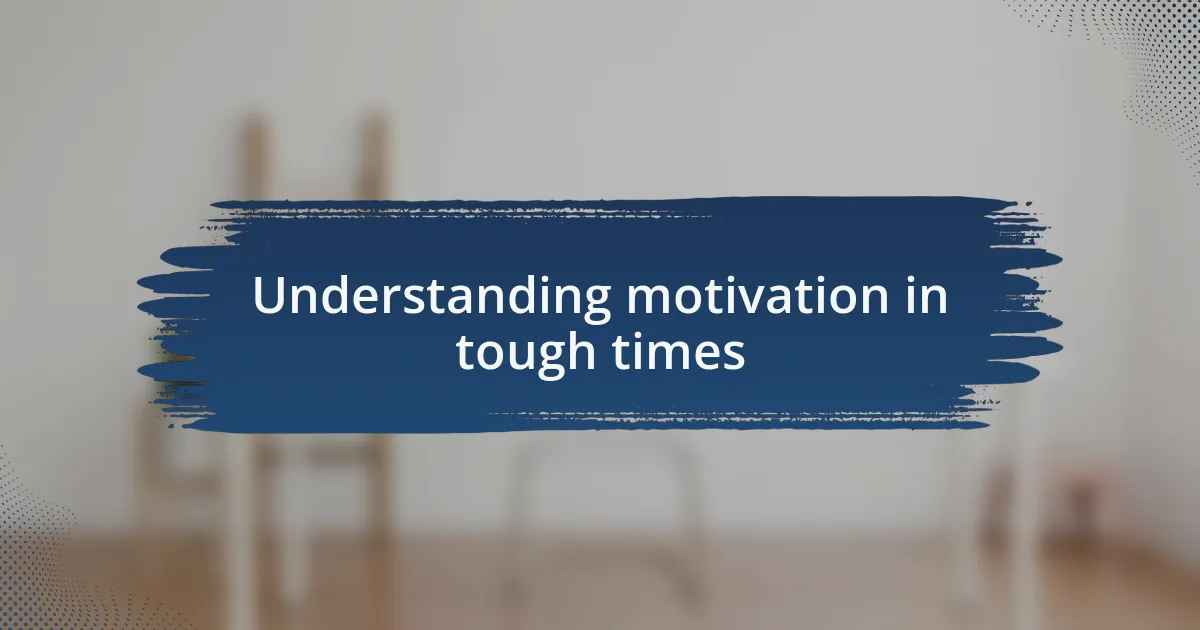 Understanding motivation in tough times